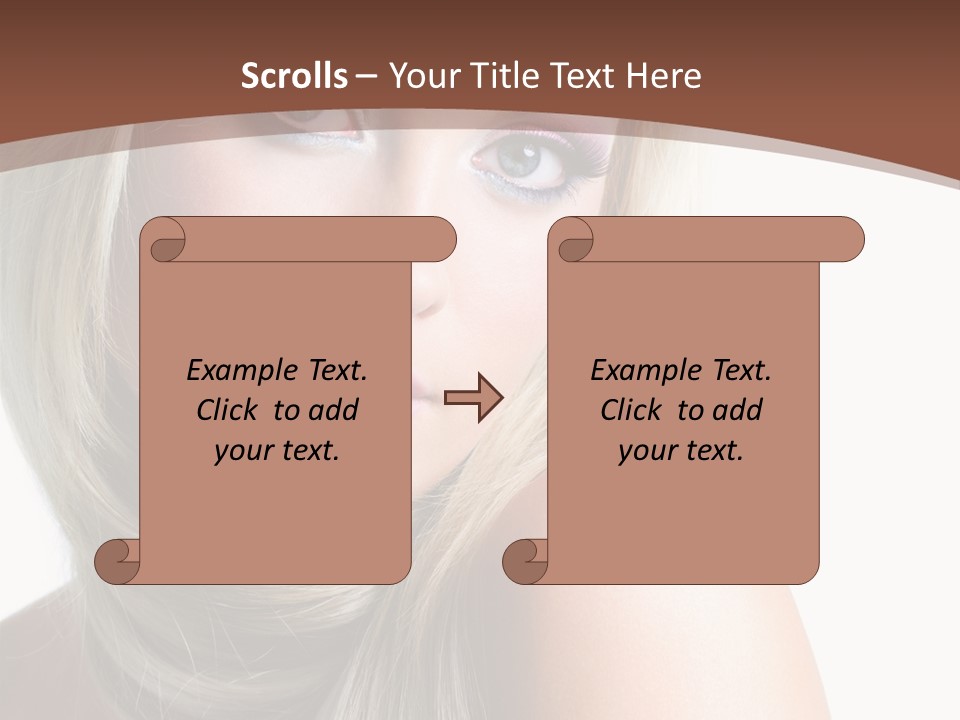 Scrolls – Your Title Text Here

Example Text. Click to add your text.

Example Text. Click to add your text.